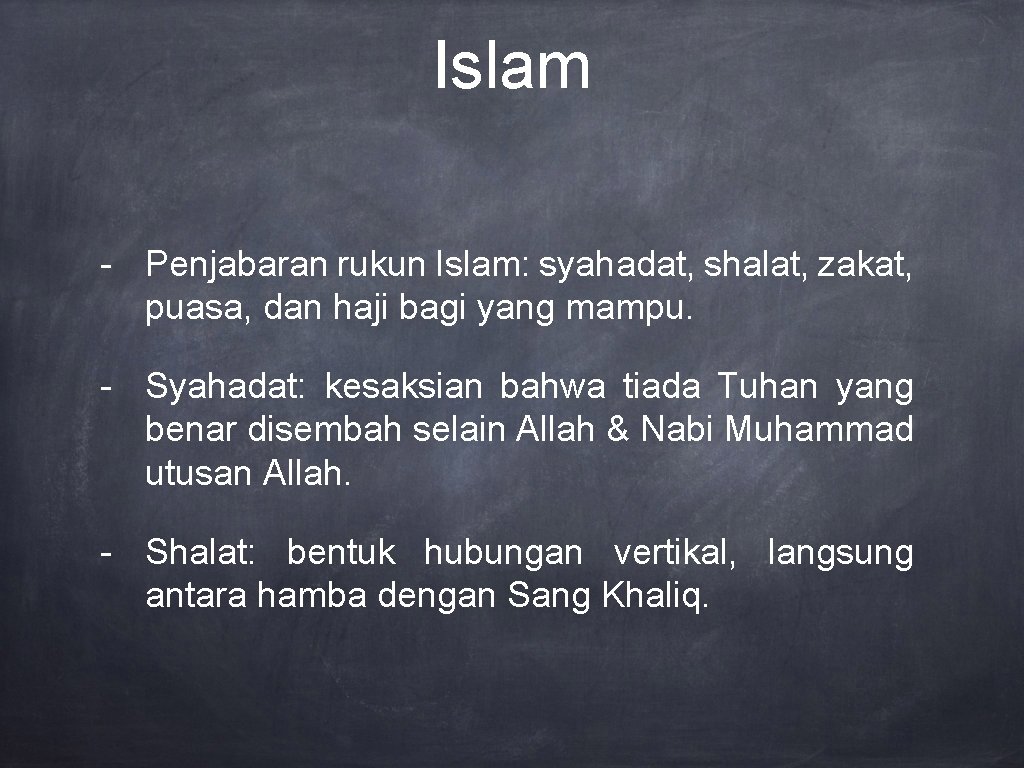 Islam

- Penjabaran rukun Islam: syahadat, shalat, zakat, puasa, dan haji bagi yang mampu.

- Syahadat: kesaksian bahwa tiada Tuhan yang benar disembah selain Allah & Nabi Muhammad utusan Allah.

- Shalat: bentuk hubungan vertikal, langsung antara hamba dengan Sang Khaliq.